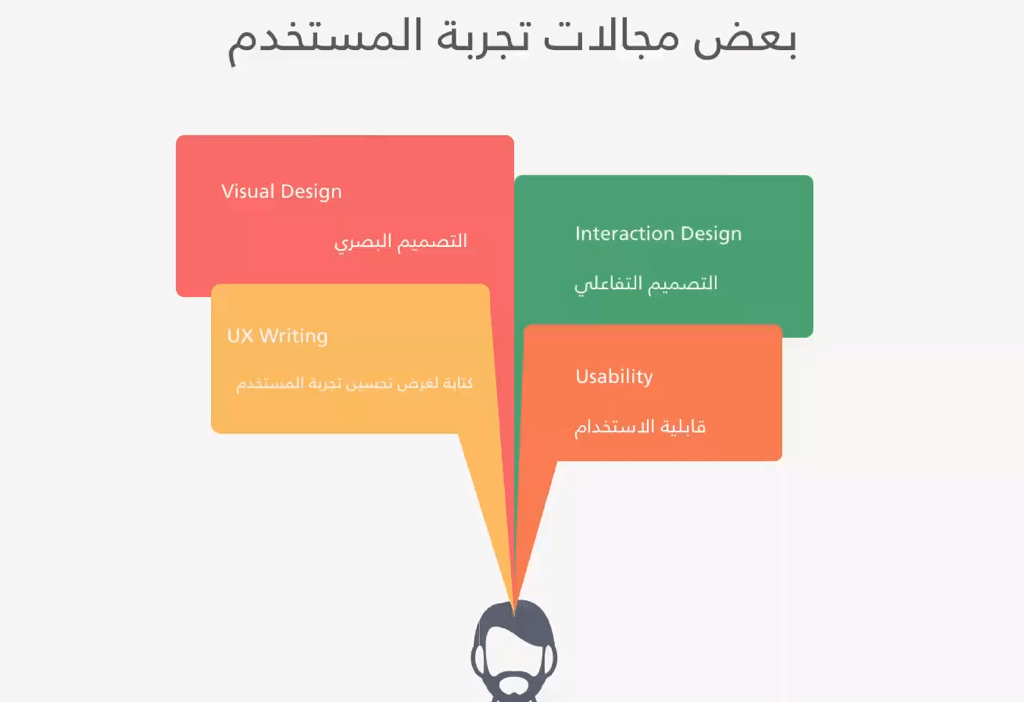 بعض مجالات تجربة المستخدم

Visual Design
التصميم البصري

Interaction Design
التصميم التفاعلي

UX Writing
كتابة لغرض تحسين تجربة المستخدم

Usability
قابلية الاستخدام